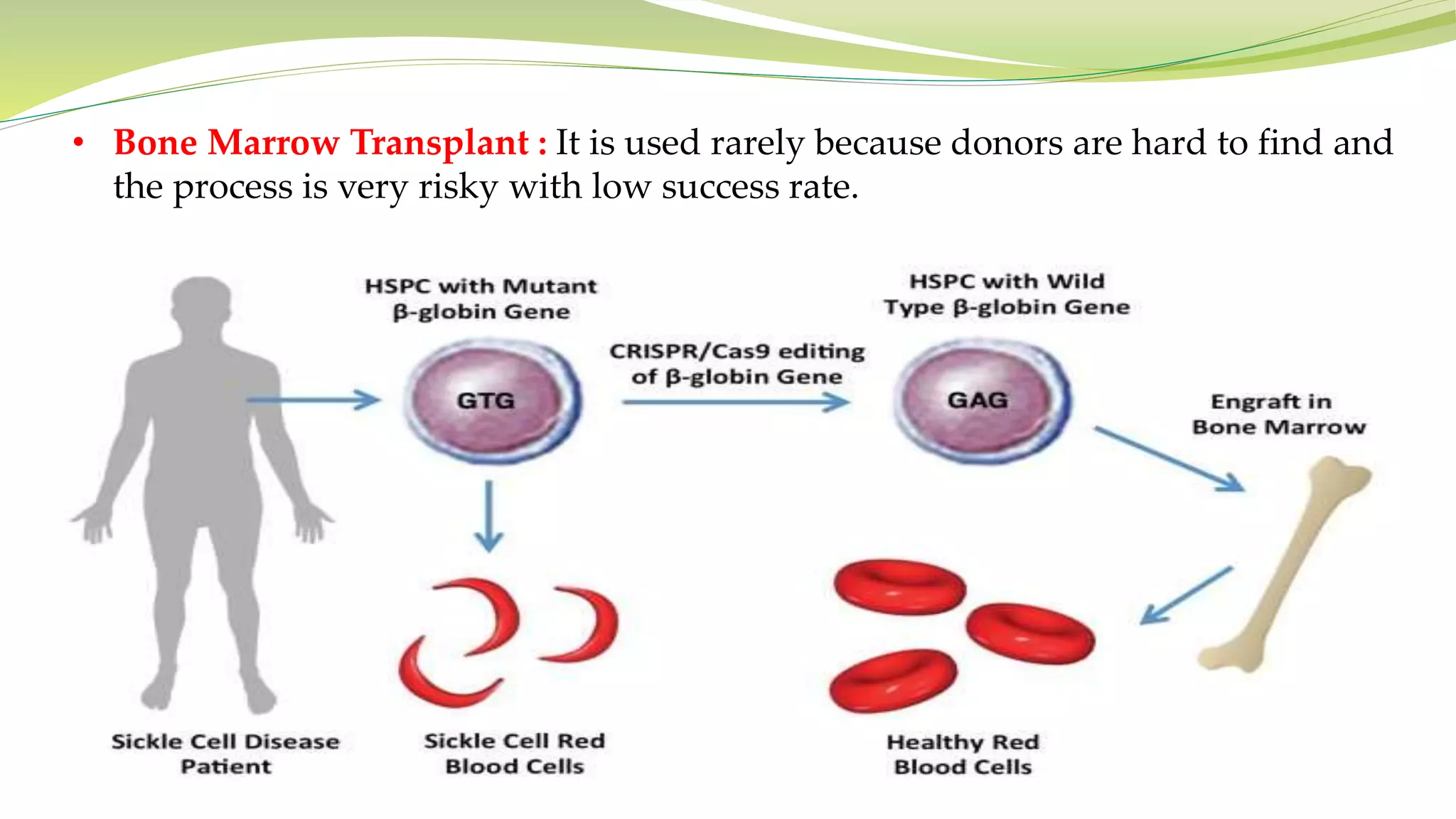 • Bone Marrow Transplant : It is used rarely because donors are hard to find and the process is very risky with low success rate.

HSPC with Mutant β-globin Gene

GTG

CRISPR/Cas9 editing of β-globin Gene

HSPC with Wild Type β-globin Gene

GAG

Engraft in Bone Marrow

Sickle Cell Disease Patient

Sickle Cell Red Blood Cells

Healthy Red Blood Cells